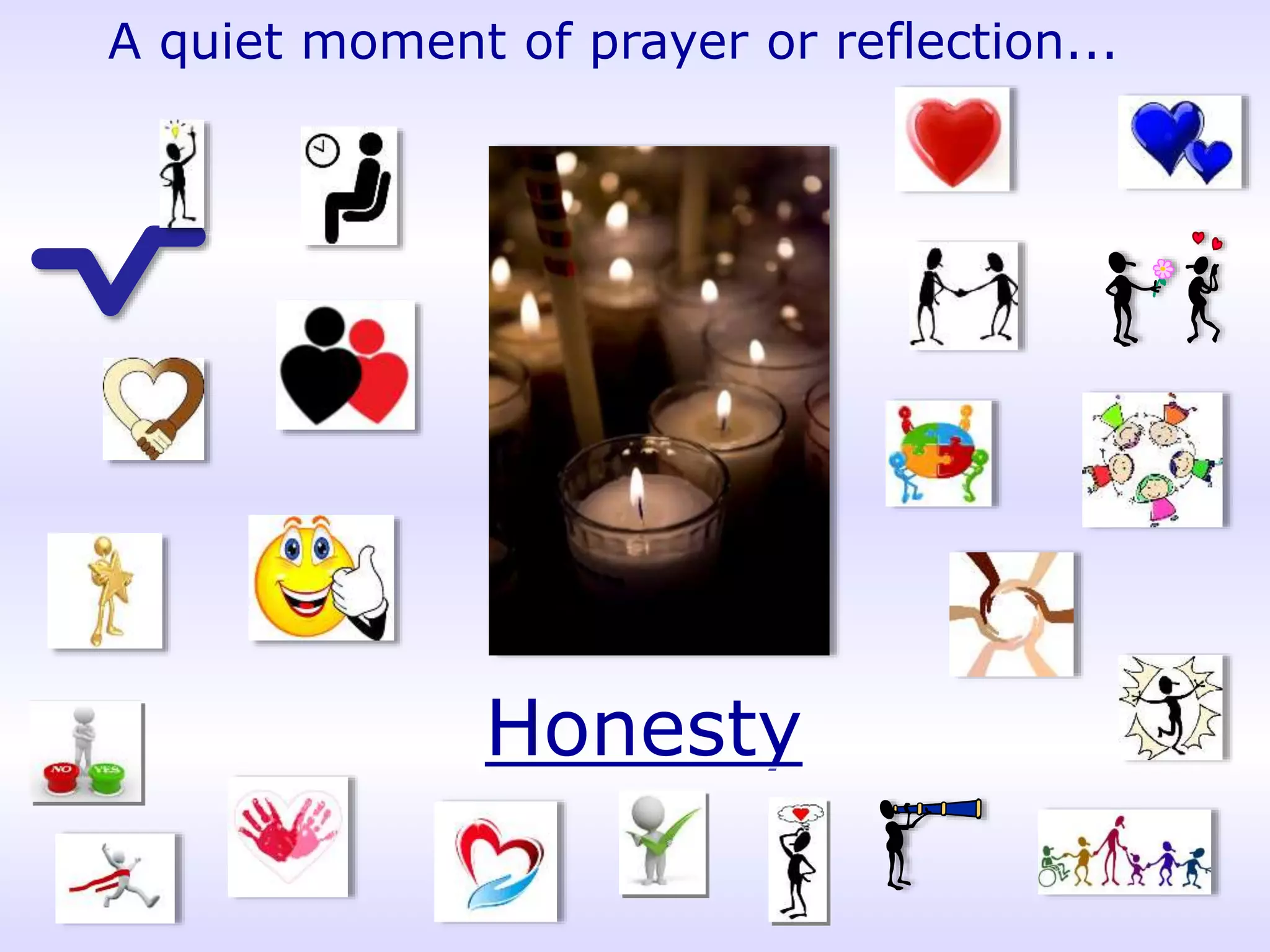 A quiet moment of prayer or reflection...

NO YES

Honesty